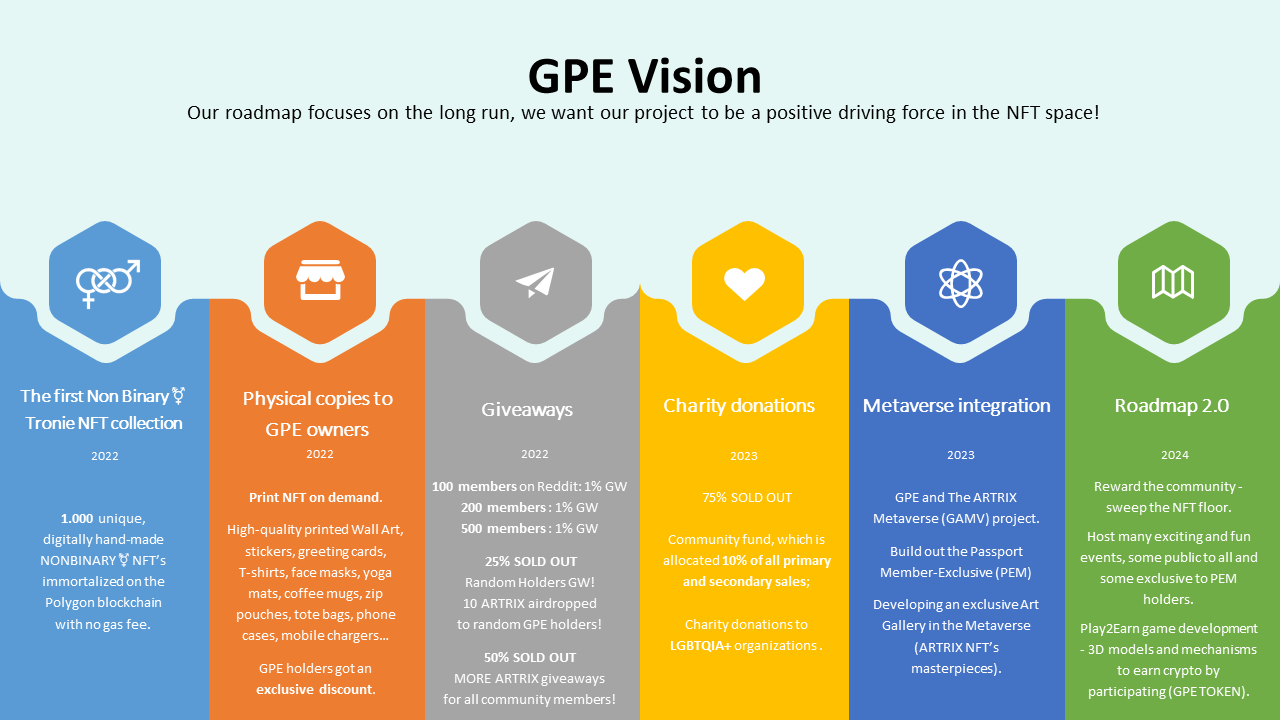 GPE Vision

Our roadmap focuses on the long run, we want our project to be a positive driving force in the NFT space!

The first Non Binary ⚧ Tronie NFT collection

2022

1.000 unique, digitally hand-made NONBINARY ⚧ NFT's immortalized on the Polygon blockchain with no gas fee.

Physical copies to GPE owners

2022

Print NFT on demand.

High-quality printed Wall Art, stickers, greeting cards, T-shirts, face masks, yoga mats, coffee mugs, zip pouches, tote bags, phone cases, mobile chargers...

GPE holders got an exclusive discount.

Giveaways

2022

100 members on Reddit: 1% GW
200 members : 1% GW
500 members : 1% GW

25% SOLD OUT
Random Holders GW!
10 ARTRIX airdropped to random GPE holders!

50% SOLD OUT
MORE ARTRIX giveaways for all community members!

Charity donations

2023

75% SOLD OUT

Community fund, which is allocated 10% of all primary and secondary sales;

Charity donations to LGBTQIA+ organizations .

Metaverse integration

2023

GPE and The ARTRIX Metaverse (GAMV) project.

Build out the Passport Member-Exclusive (PEM)

Developing an exclusive Art Gallery in the Metaverse (ARTRIX NFT's masterpieces).

Roadmap 2.0

2024

Reward the community - sweep the NFT floor.

Host many exciting and fun events, some public to all and some exclusive to PEM holders.

Play2Earn game development - 3D models and mechanisms to earn crypto by participating (GPE TOKEN).